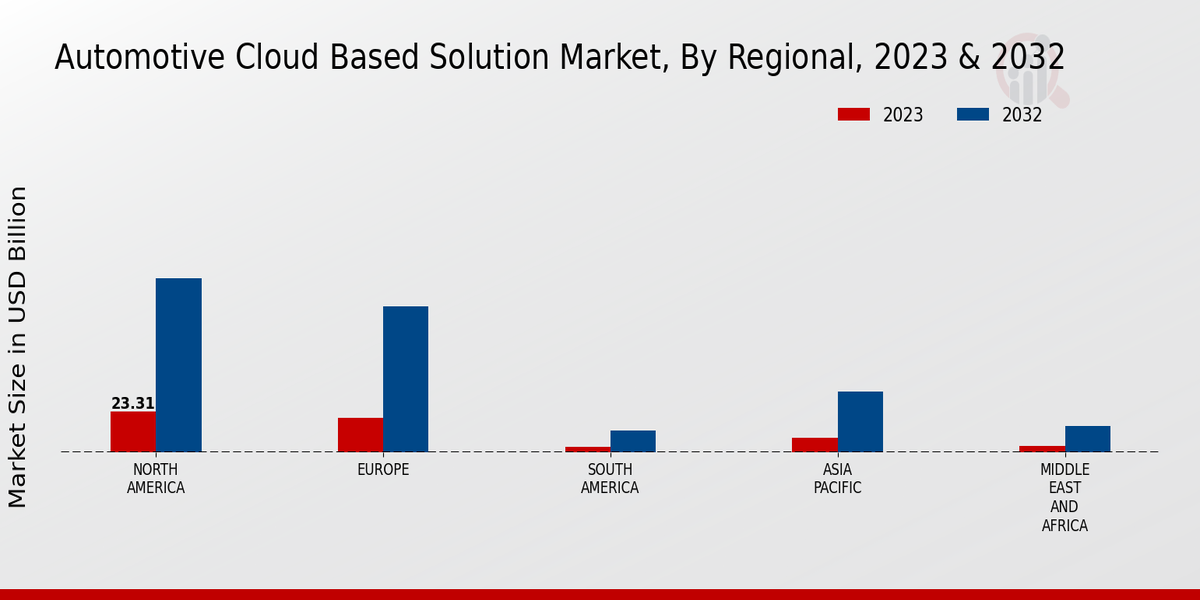 Automotive Cloud Based Solution Market, By Regional, 2023 & 2032

2023
2032

Market Size in USD Billion

23.31

NORTH AMERICA
EUROPE
SOUTH AMERICA
ASIA PACIFIC
MIDDLE EAST AND AFRICA